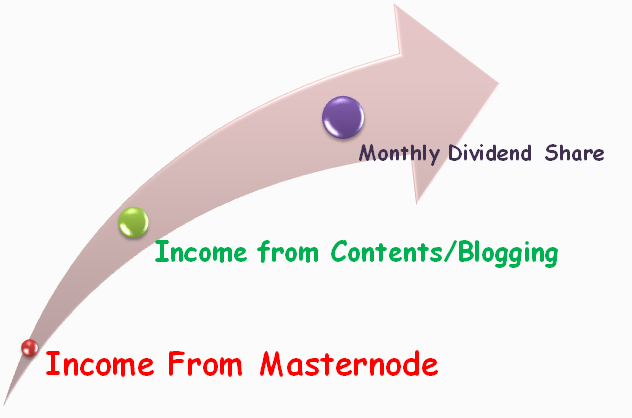 Monthly Dividend Share

Income from Contents/Blogging

Income From Masternode